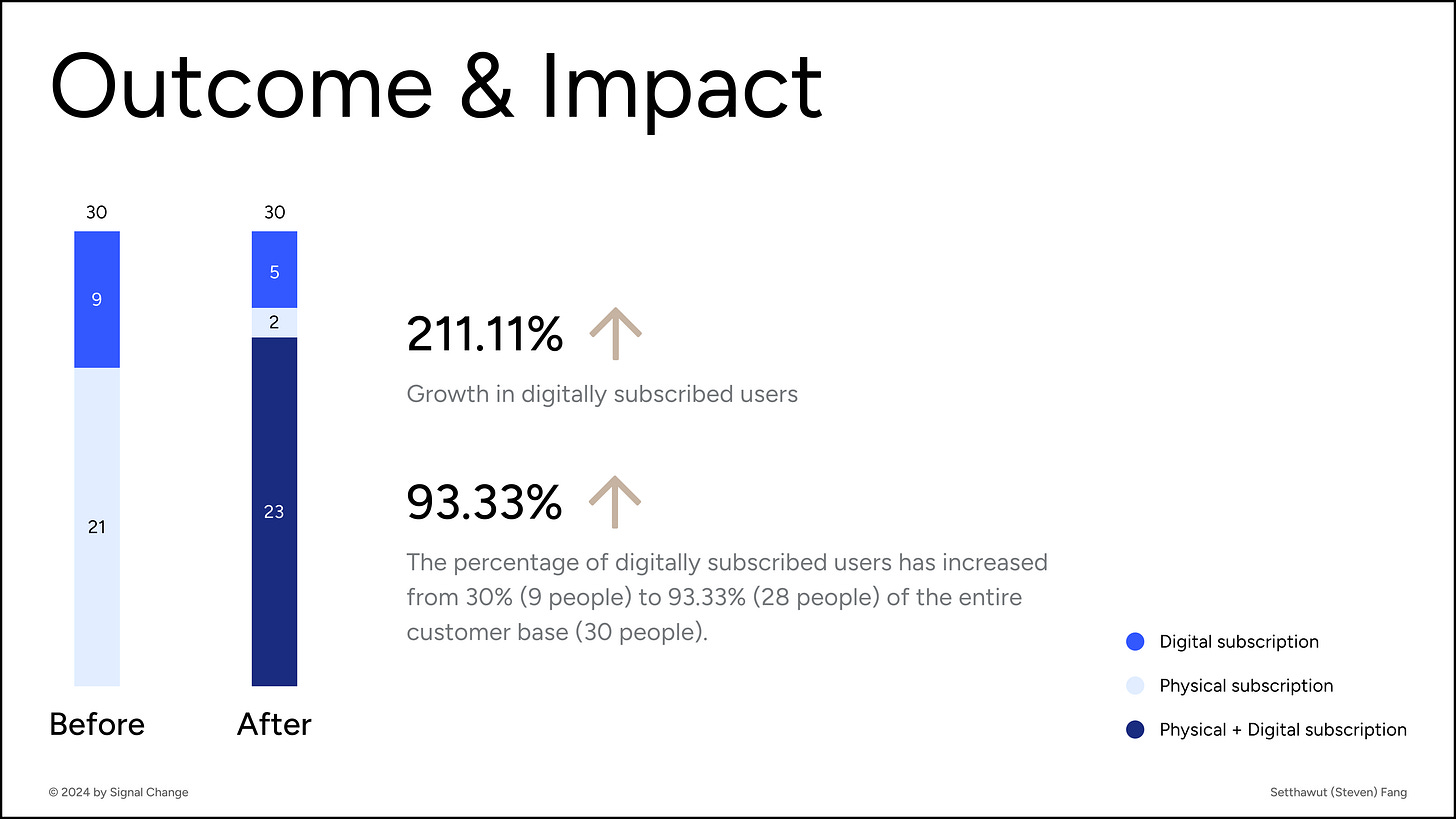 Outcome & Impact

30

9

21

Before

30

5

2

23

After

211.11%

Growth in digitally subscribed users

93.33%

The percentage of digitally subscribed users has increased from 30% (9 people) to 93.33% (28 people) of the entire customer base (30 people).

Digital subscription

Physical subscription

Physical + Digital subscription

© 2024 by Signal Change

Setthawut (Steven) Fang